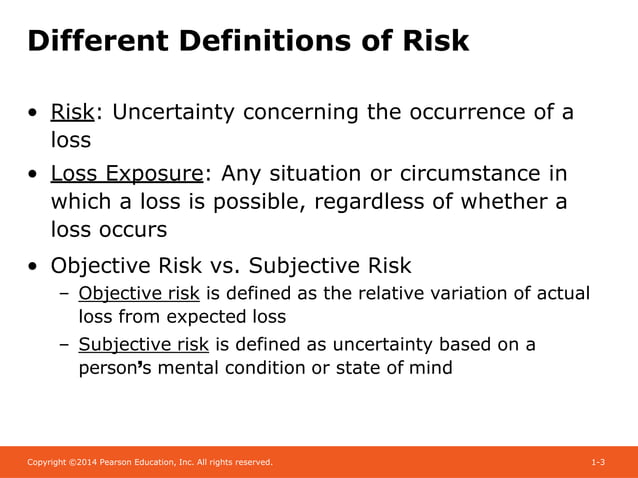 Different Definitions of Risk

• Risk: Uncertainty concerning the occurrence of a loss

• Loss Exposure: Any situation or circumstance in which a loss is possible, regardless of whether a loss occurs

• Objective Risk vs. Subjective Risk
– Objective risk is defined as the relative variation of actual loss from expected loss
– Subjective risk is defined as uncertainty based on a person's mental condition or state of mind

Copyright ©2014 Pearson Education, Inc. All rights reserved.

1-3